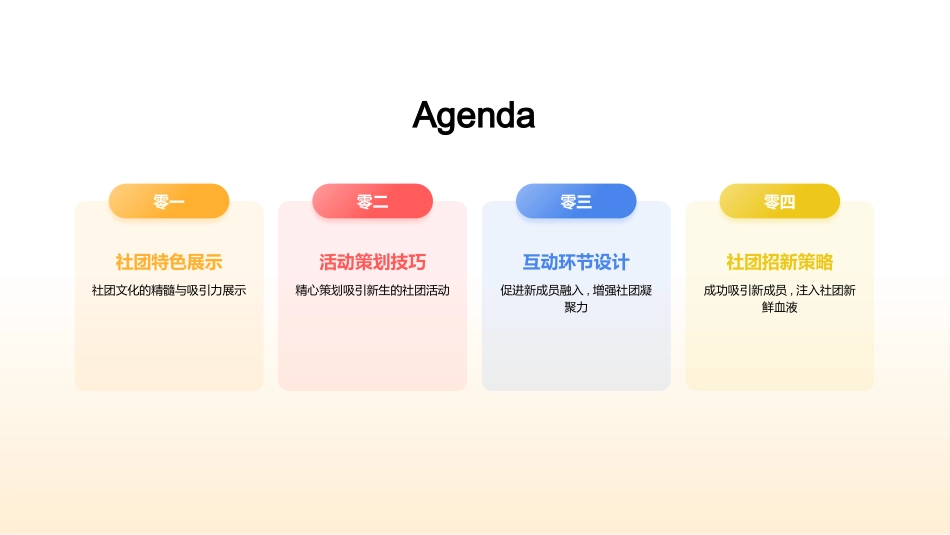 Agenda

零一

社团特色展示

社团文化的精髓与吸引力展示

零二

活动策划技巧

精心策划吸引新生的社团活动

零三

互动环节设计

促进新成员融入，增强社团凝聚力

零四

社团招新策略

成功吸引新成员，注入社团新鲜血液